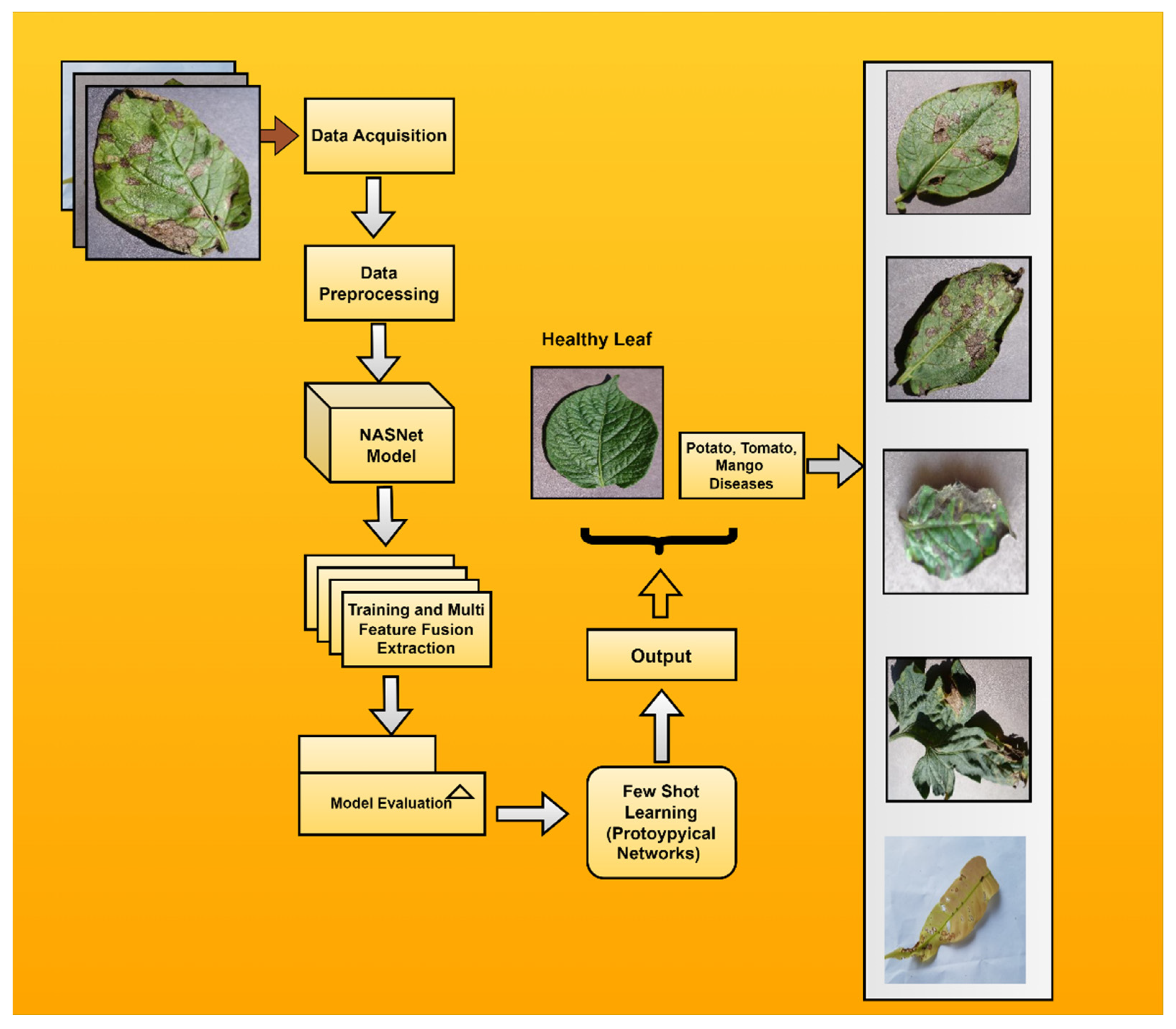 Data Acquisition

Data Preprocessing

NASNet Model

Training and Multi Feature Fusion Extraction

Model Evaluation

Few Shot Learning (Protoypyical Networks)

Output

Healthy Leaf

Potato, Tomato, Mango Diseases